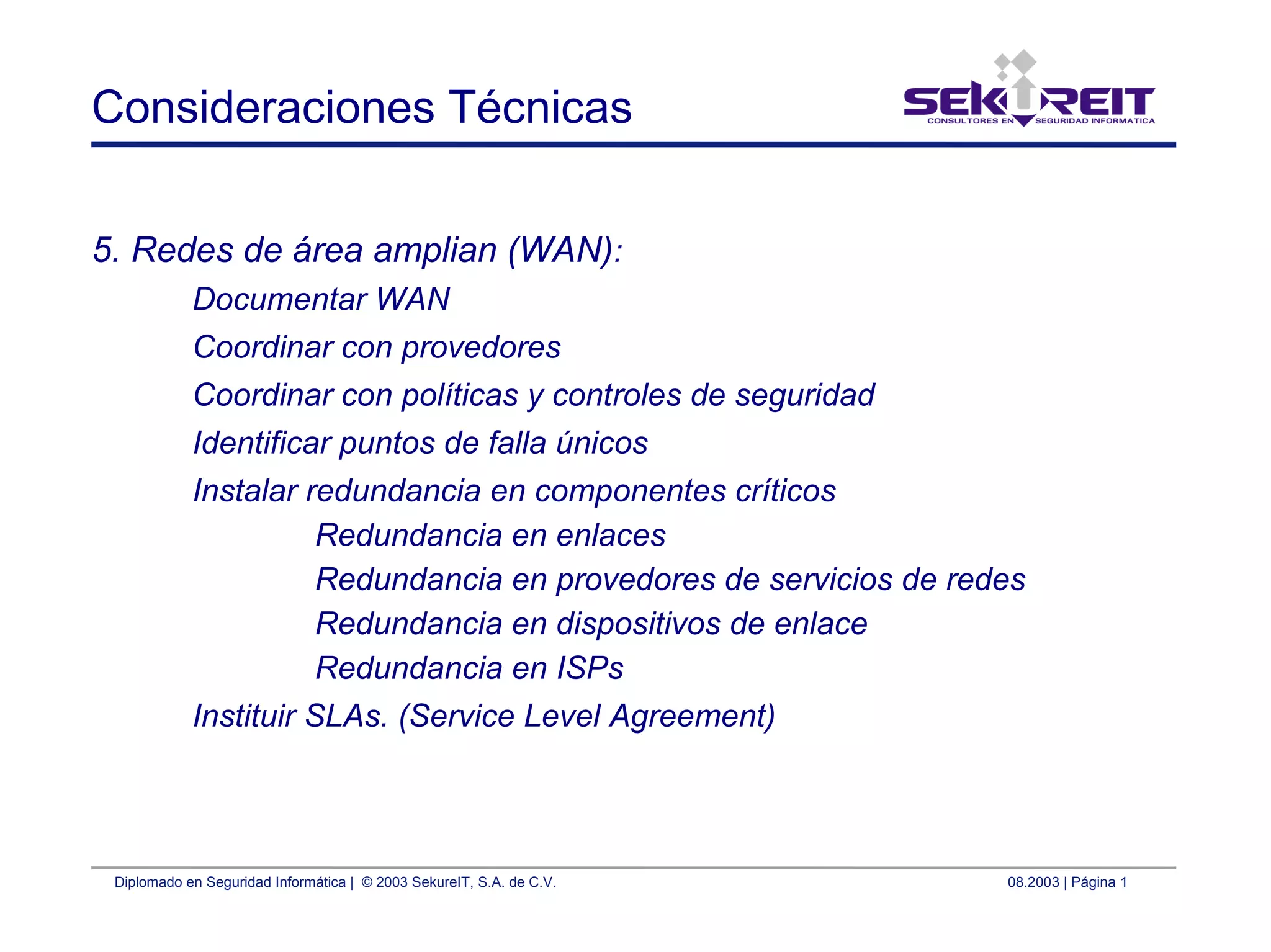 Consideraciones Técnicas

SEKUREIT
CONSULTORES EN SEGURIDAD INFORMATICA

5. Redes de área amplian (WAN):

Documentar WAN

Coordinar con provedores

Coordinar con políticas y controles de seguridad

Identificar puntos de falla únicos

Instalar redundancia en componentes críticos

Redundancia en enlaces

Redundancia en provedores de servicios de redes

Redundancia en dispositivos de enlace

Redundancia en ISPs

Instituir SLAs. (Service Level Agreement)

Diplomado en Seguridad Informática | © 2003 SekureIT, S.A. de C.V.

08.2003 | Página 1